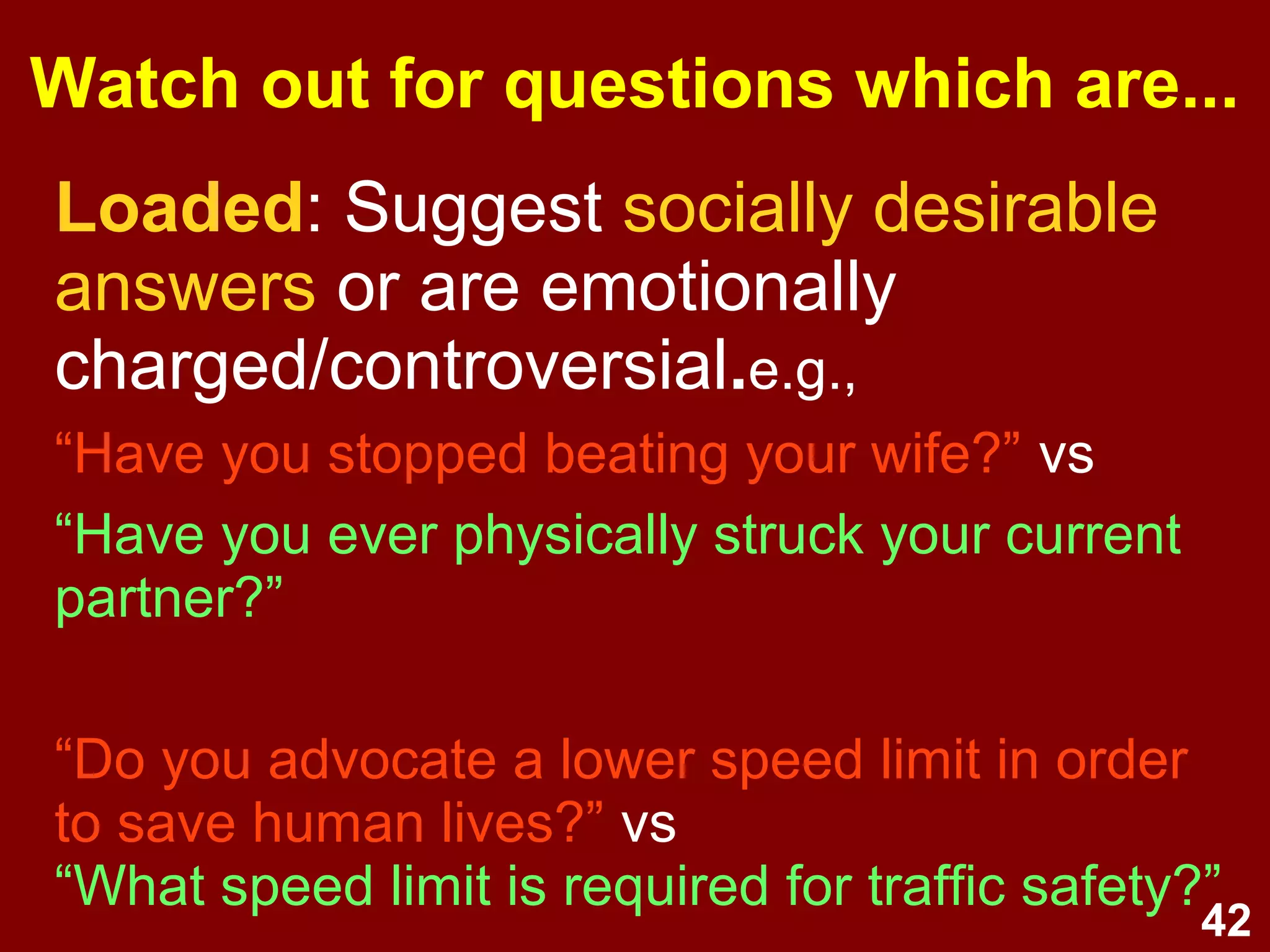 Watch out for questions which are...

Loaded: Suggest socially desirable answers or are emotionally charged/controversial.e.g.,

“Have you stopped beating your wife?” vs

“Have you ever physically struck your current partner?”

“Do you advocate a lower speed limit in order to save human lives?” vs

“What speed limit is required for traffic safety?”

42